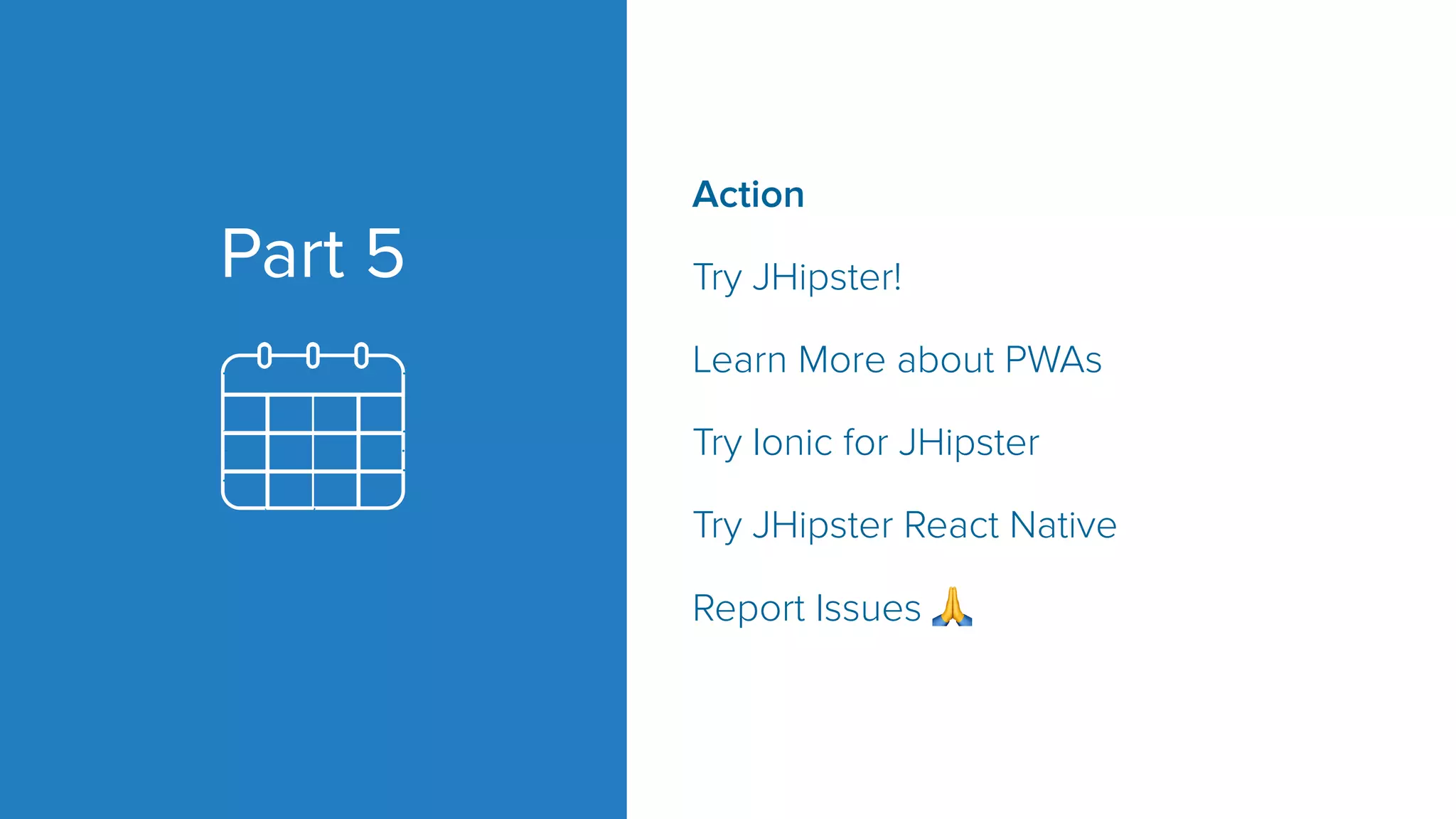 Part 5

Action

Try JHipster!

Learn More about PWAs

Try Ionic for JHipster

Try JHipster React Native

Report Issues 🙏